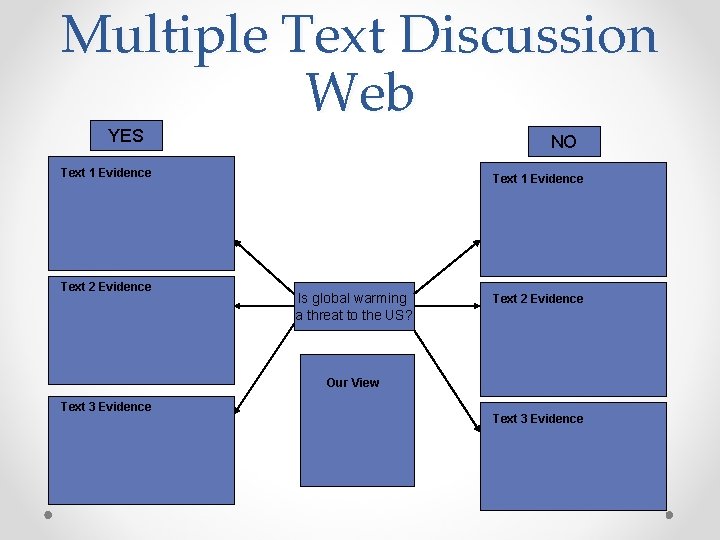 Multiple Text Discussion Web

YES

Text 1 Evidence

Text 2 Evidence

Text 3 Evidence

Is global warming a threat to the US?

Our View

NO

Text 1 Evidence

Text 2 Evidence

Text 3 Evidence